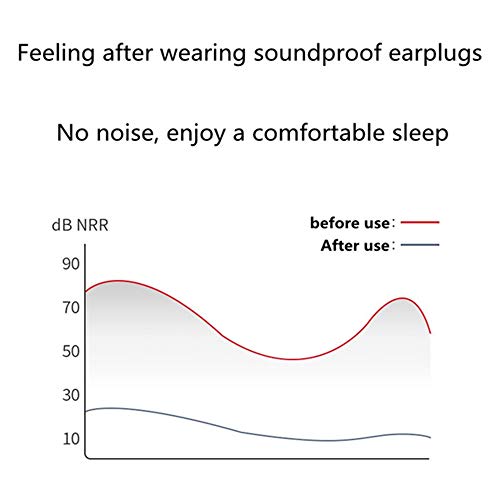 Feeling after wearing soundproof earplugs

No noise, enjoy a comfortable sleep

dB NRR

before use：

After use：

90

70

50

30

10